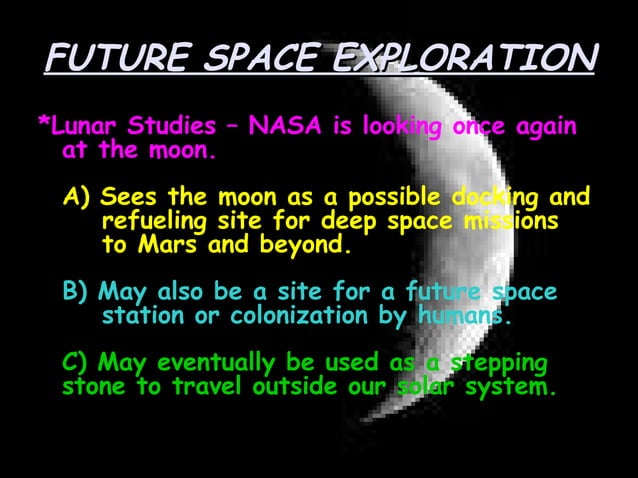 FUTURE SPACE EXPLORATION

*Lunar Studies – NASA is looking once again at the moon.

A) Sees the moon as a possible docking and refueling site for deep space missions to Mars and beyond.

B) May also be a site for a future space station or colonization by humans.

C) May eventually be used as a stepping stone to travel outside our solar system.